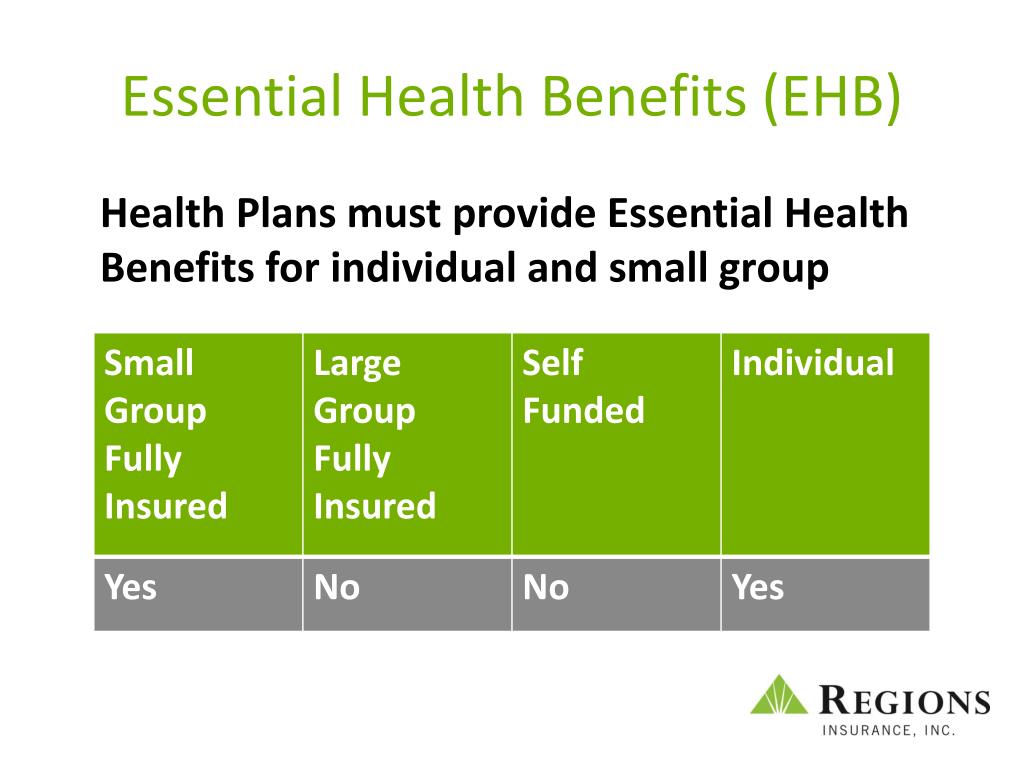 Essential Health Benefits (EHB)

Health Plans must provide Essential Health Benefits for individual and small group

| Small Group Fully Insured | Large Group Fully Insured | Self Funded | Individual |
|---|---|---|---|
| Yes | No | No | Yes |

REGIONS
INSURANCE, INC.